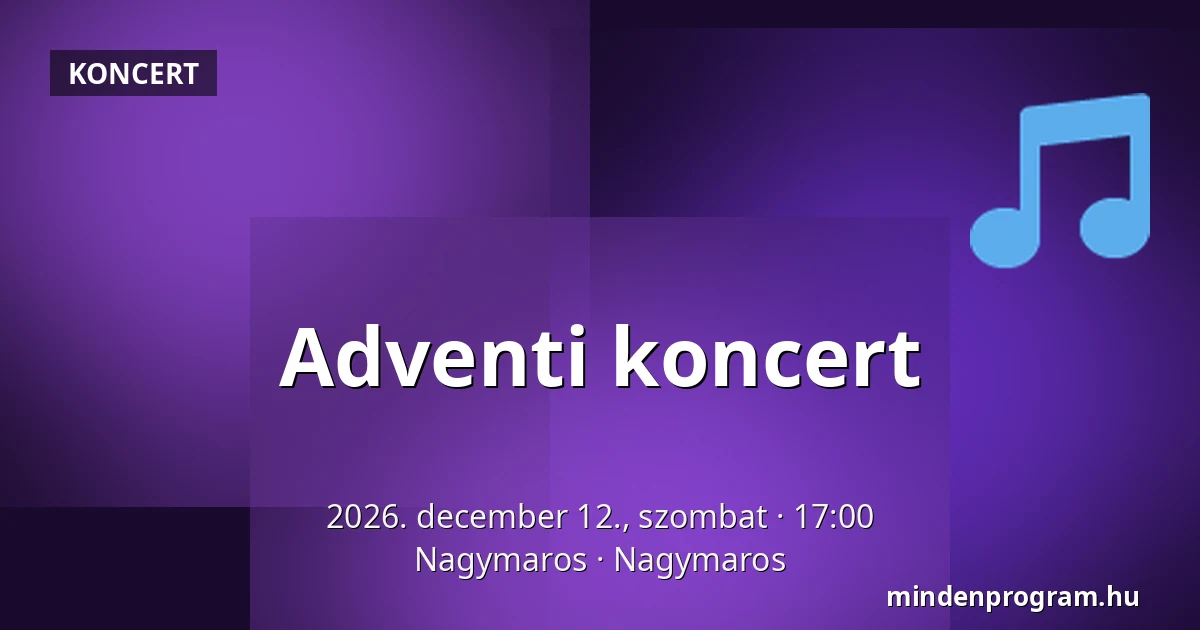 KONCERT

Adventi koncert

2026. december 12., szombat · 17:00
Nagymaros · Nagymaros

mindenprogram.hu